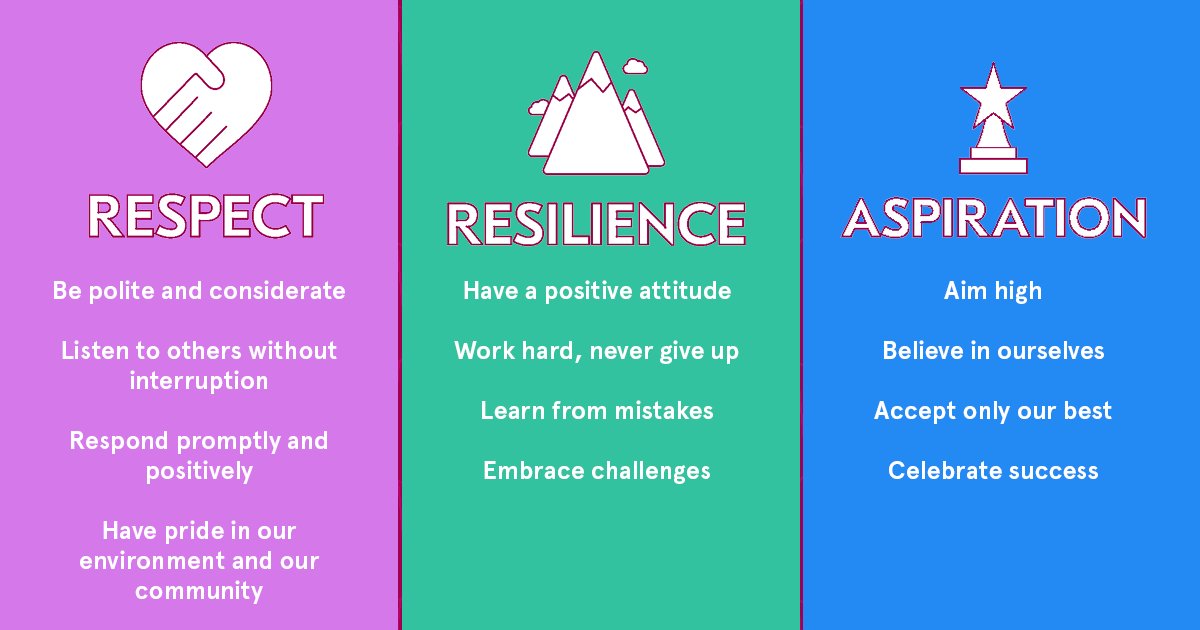 RESPECT

Be polite and considerate

Listen to others without interruption

Respond promptly and positively

Have pride in our environment and our community

RESILIENCE

Have a positive attitude

Work hard, never give up

Learn from mistakes

Embrace challenges

ASPIRATION

Aim high

Believe in ourselves

Accept only our best

Celebrate success